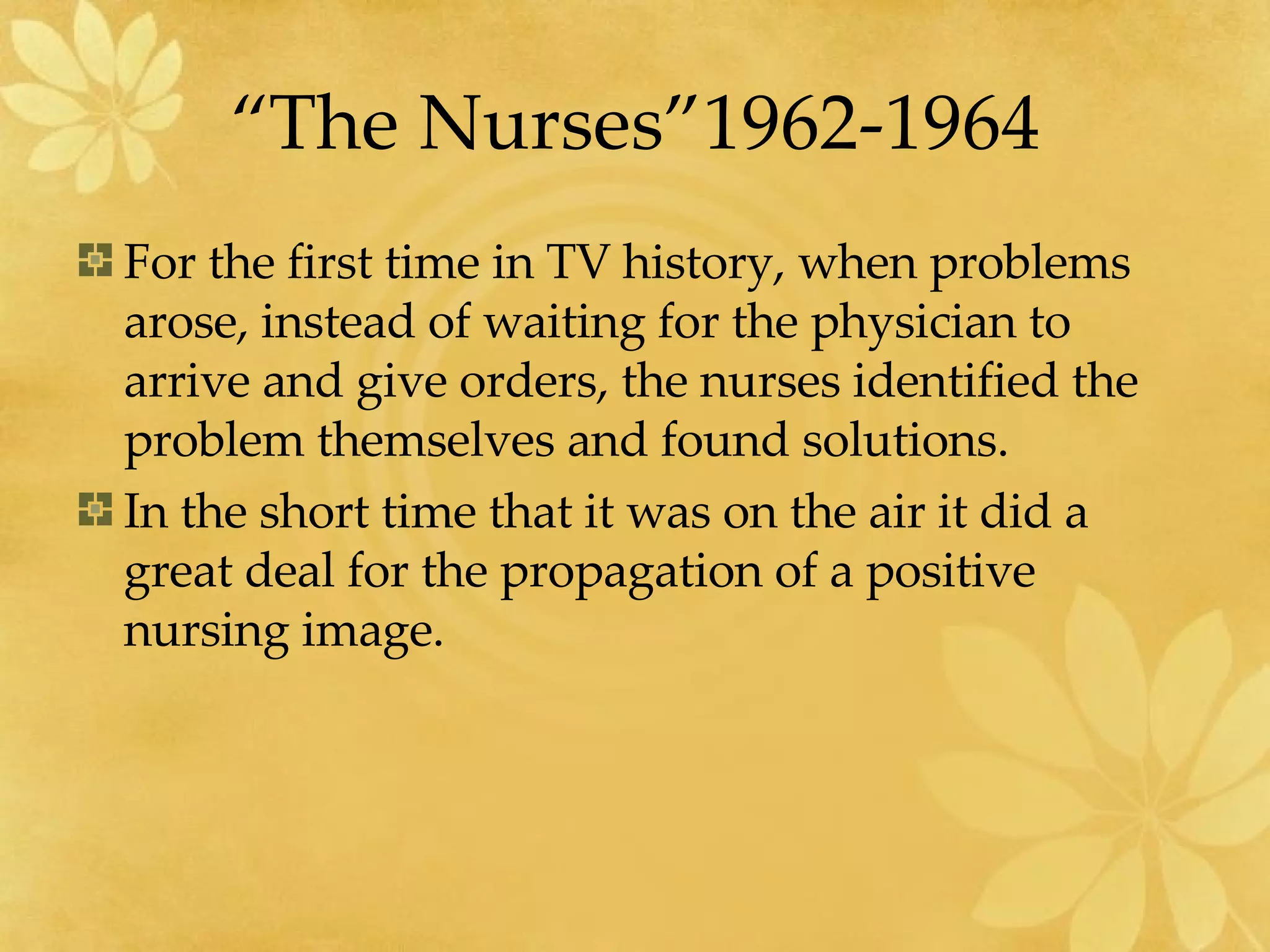 “The Nurses”1962-1964

For the first time in TV history, when problems arose, instead of waiting for the physician to arrive and give orders, the nurses identified the problem themselves and found solutions.

In the short time that it was on the air it did a great deal for the propagation of a positive nursing image.